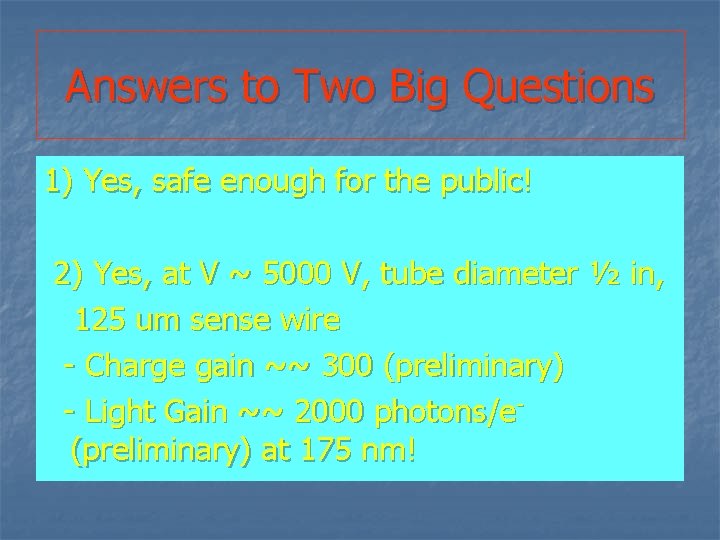 Answers to Two Big Questions

1) Yes, safe enough for the public!

2) Yes, at V ~ 5000 V, tube diameter ½ in, 125 um sense wire

- Charge gain ~~ 300 (preliminary)

- Light Gain ~~ 2000 photons/$e^-$ (preliminary) at 175 nm!